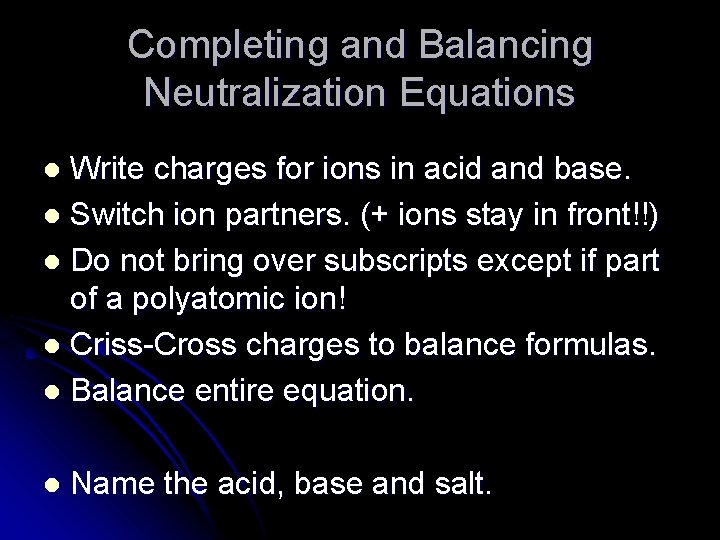 Completing and Balancing Neutralization Equations

- Write charges for ions in acid and base.
- Switch ion partners. (+ ions stay in front!!)
- Do not bring over subscripts except if part of a polyatomic ion!
- Criss-Cross charges to balance formulas.
- Balance entire equation.

- Name the acid, base and salt.